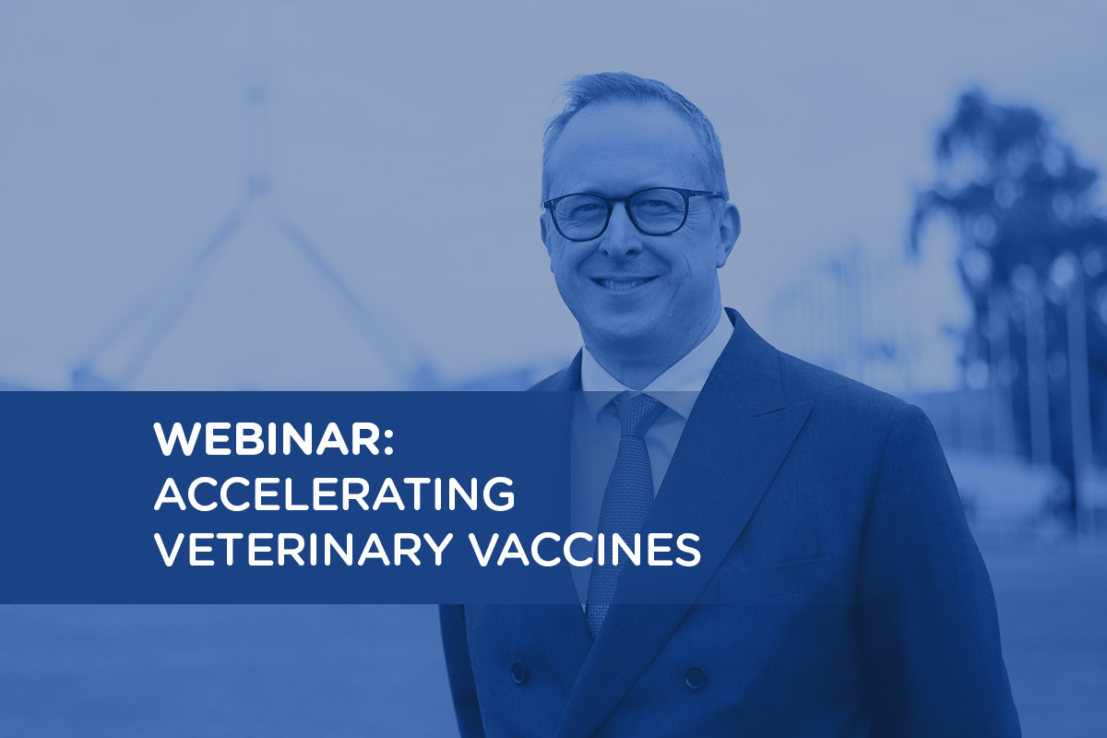 WEBINAR:
ACCELERATING
VETERINARY VACCINES